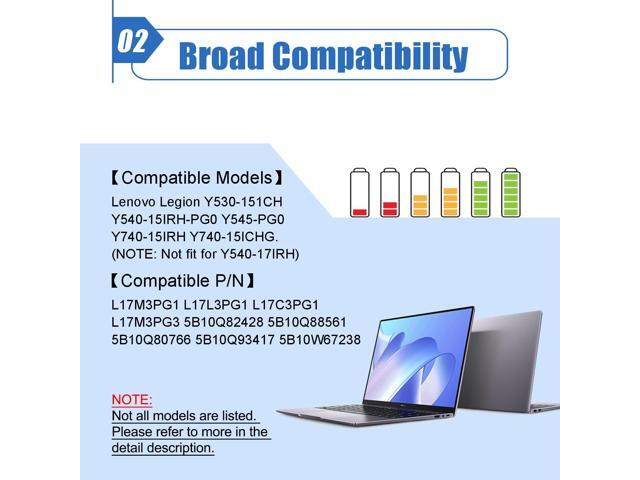 02

Broad Compatibility

【Compatible Models】
Lenovo Legion Y530-151CH Y540-15IRH-PG0 Y545-PG0 Y740-15IRH Y740-15ICHG. (NOTE: Not fit for Y540-17IRH)

【Compatible P/N】
L17M3PG1 L17L3PG1 L17C3PG1 L17M3PG3 5B10Q82428 5B10Q88561 5B10Q80766 5B10Q93417 5B10W67238

NOTE:
Not all models are listed. Please refer to more in the detail description.